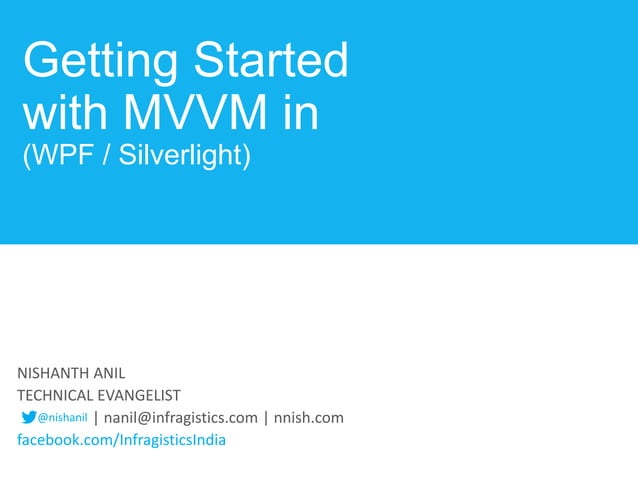 Getting Started with MVVM in
(WPF / Silverlight)

NISHANTH ANIL
TECHNICAL EVANGELIST
@nishanil | nanil@infragistics.com | nnish.com
facebook.com/InfragisticsIndia